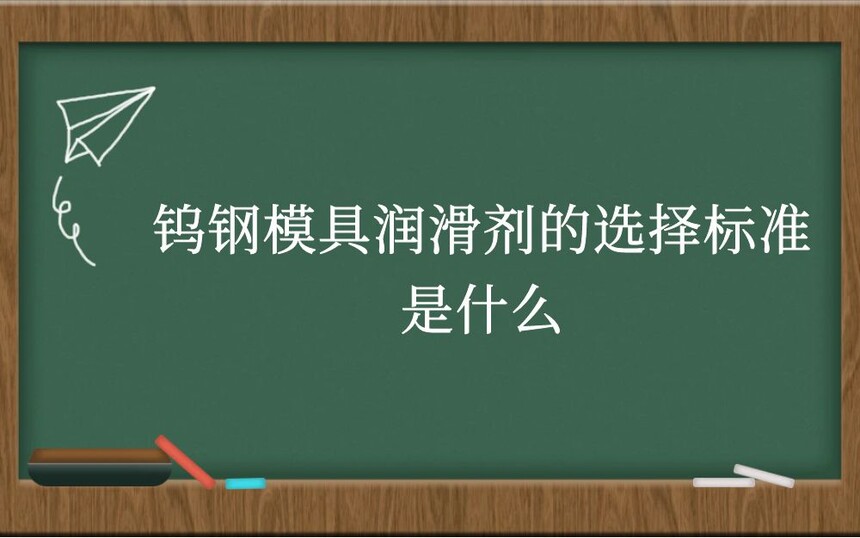 钨钢模具润滑剂的选择标准是什么